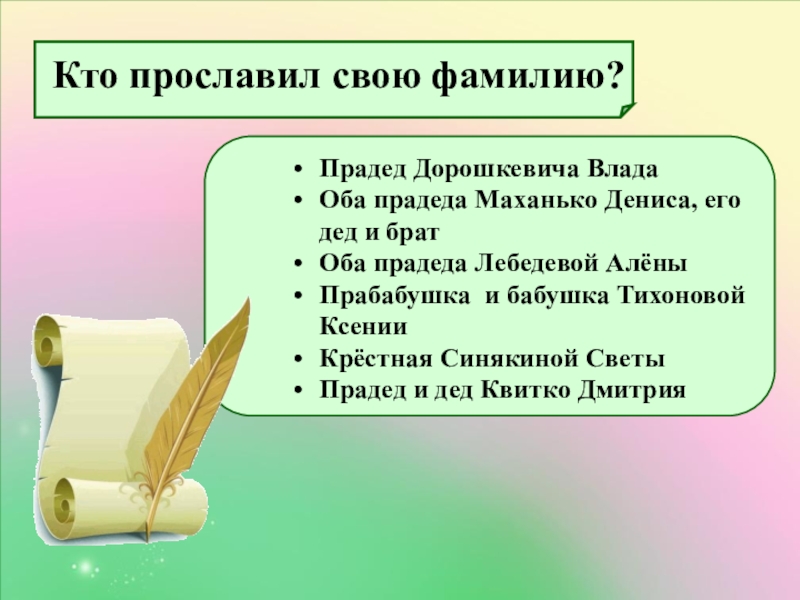 Кто прославил свою фамилию?

• Прадед Дорошкевича Влада
• Оба прадеда Маханько Дениса, его дед и брат
• Оба прадеда Лебедевой Алёны
• Прабабушка и бабушка Тихоновой Ксении
• Крёстная Синякиной Светы
• Прадед и дед Квитко Дмитрия